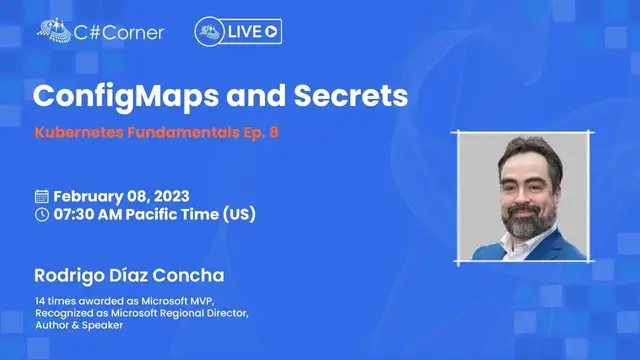 C#Corner

LIVE

ConfigMaps and Secrets

Kubernetes Fundamentals Ep. 8

February 08, 2023

07:30 AM Pacific Time (US)

Rodrigo Díaz Concha

14 times awarded as Microsoft MVP, Recognized as Microsoft Regional Director, Author & Speaker